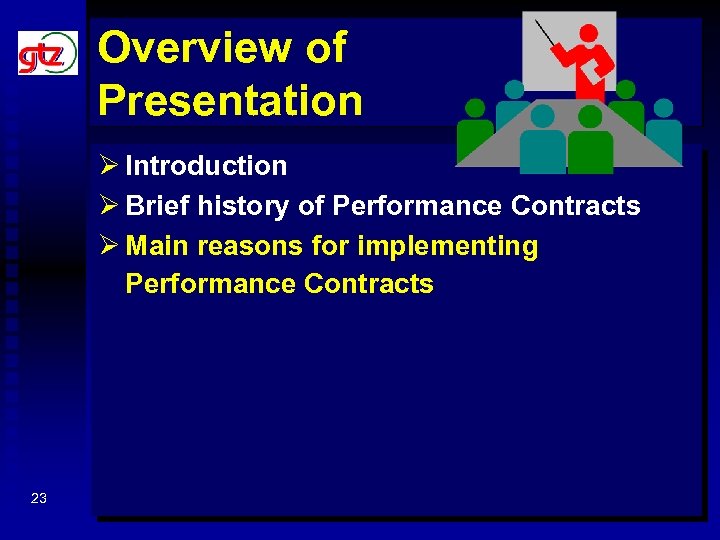 gtz

Overview of Presentation

➢ Introduction
➢ Brief history of Performance Contracts
➢ Main reasons for implementing Performance Contracts

23